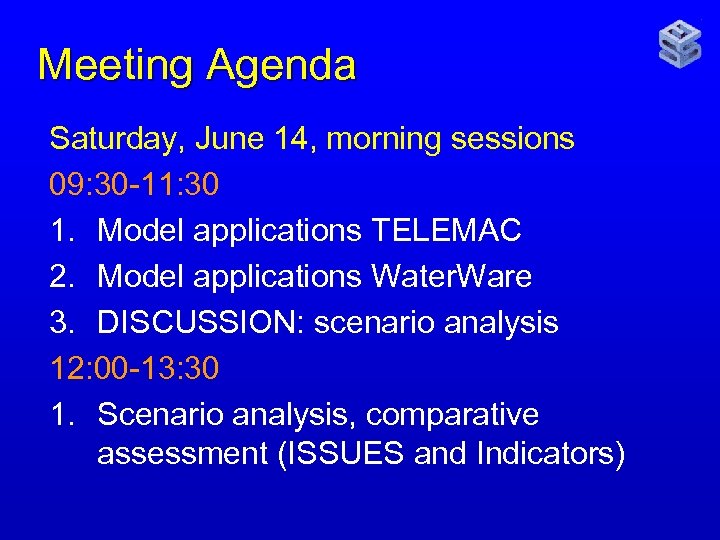 Meeting Agenda

Saturday, June 14, morning sessions

09:30-11:30

1. Model applications TELEMAC
2. Model applications WaterWare
3. DISCUSSION: scenario analysis

12:00-13:30

1. Scenario analysis, comparative assessment (ISSUES and Indicators)